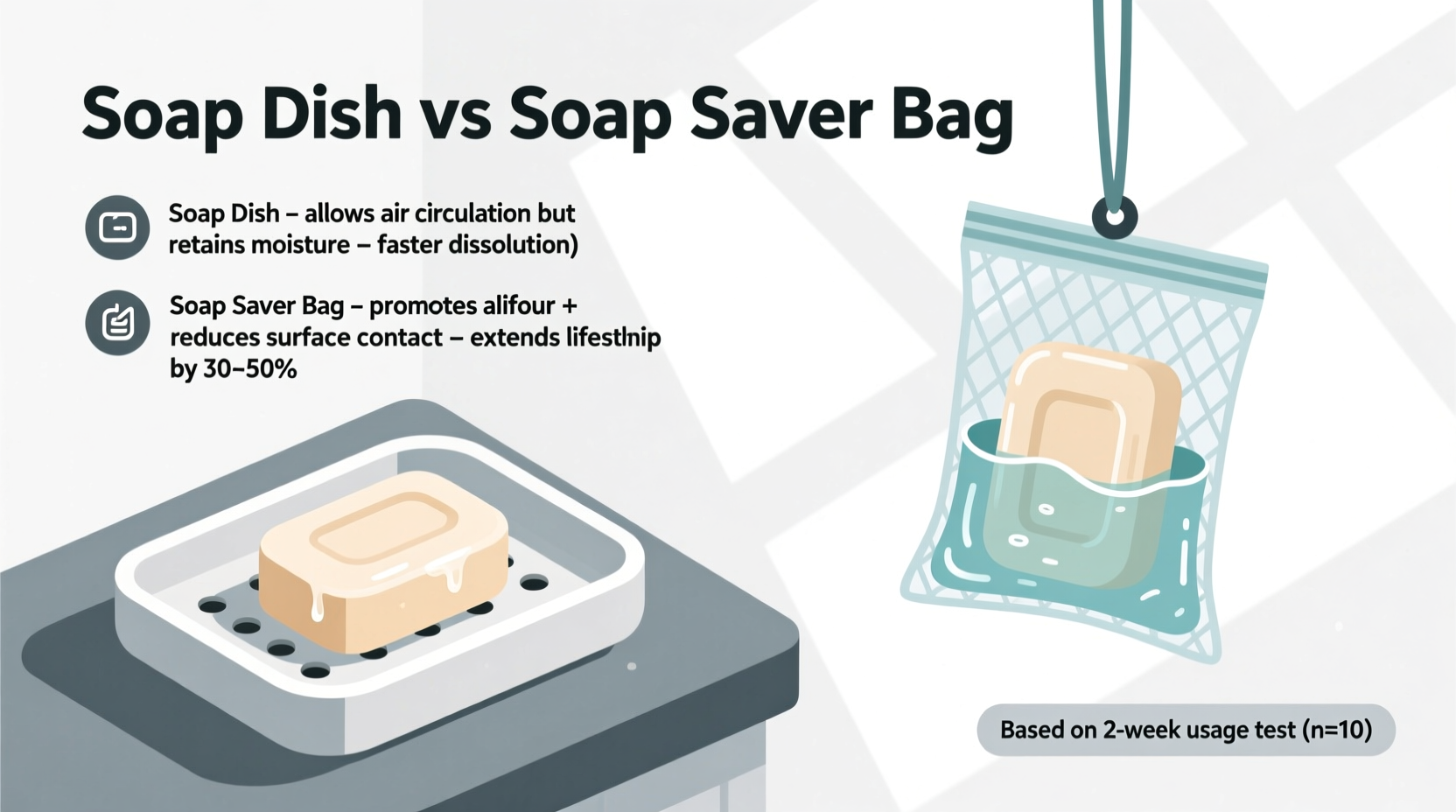 Soap Dish vs Soap Saver Bag

Soap Dish – allows air circulation but retains moisture – faster dissolution)

Soap Saver Bag – promotes alifour + reduces surface contact – extends lifestlnip by 30–50%

Based on 2-week usage test (n=10)